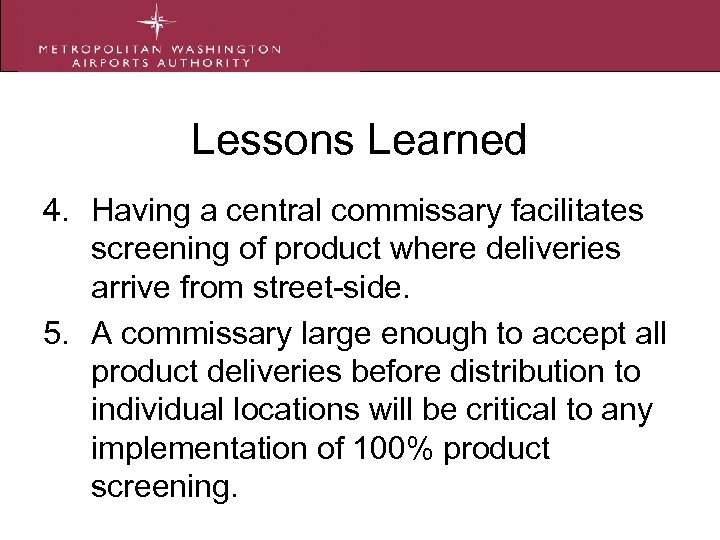 METROPOLITAN WASHINGTON
AIRPORTS AUTHORITY

Lessons Learned

4. Having a central commissary facilitates screening of product where deliveries arrive from street-side.

5. A commissary large enough to accept all product deliveries before distribution to individual locations will be critical to any implementation of 100% product screening.